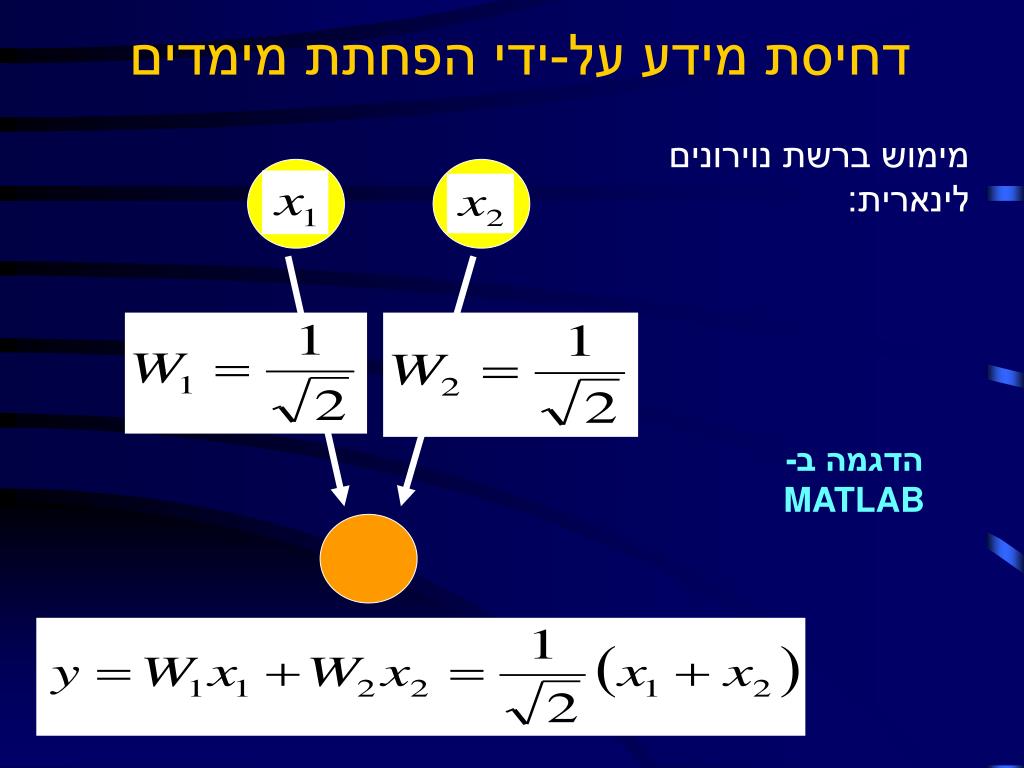 דחיסת מידע על-ידי הפחתת מימדים

מימוש ברשת נוירונים לינארית:

$x_1$

$x_2$

$W_1 = \frac{1}{\sqrt{2}}$

$W_2 = \frac{1}{\sqrt{2}}$

הדגמה ב-
MATLAB

$y = W_1 x_1 + W_2 x_2 = \frac{1}{\sqrt{2}}(x_1 + x_2)$